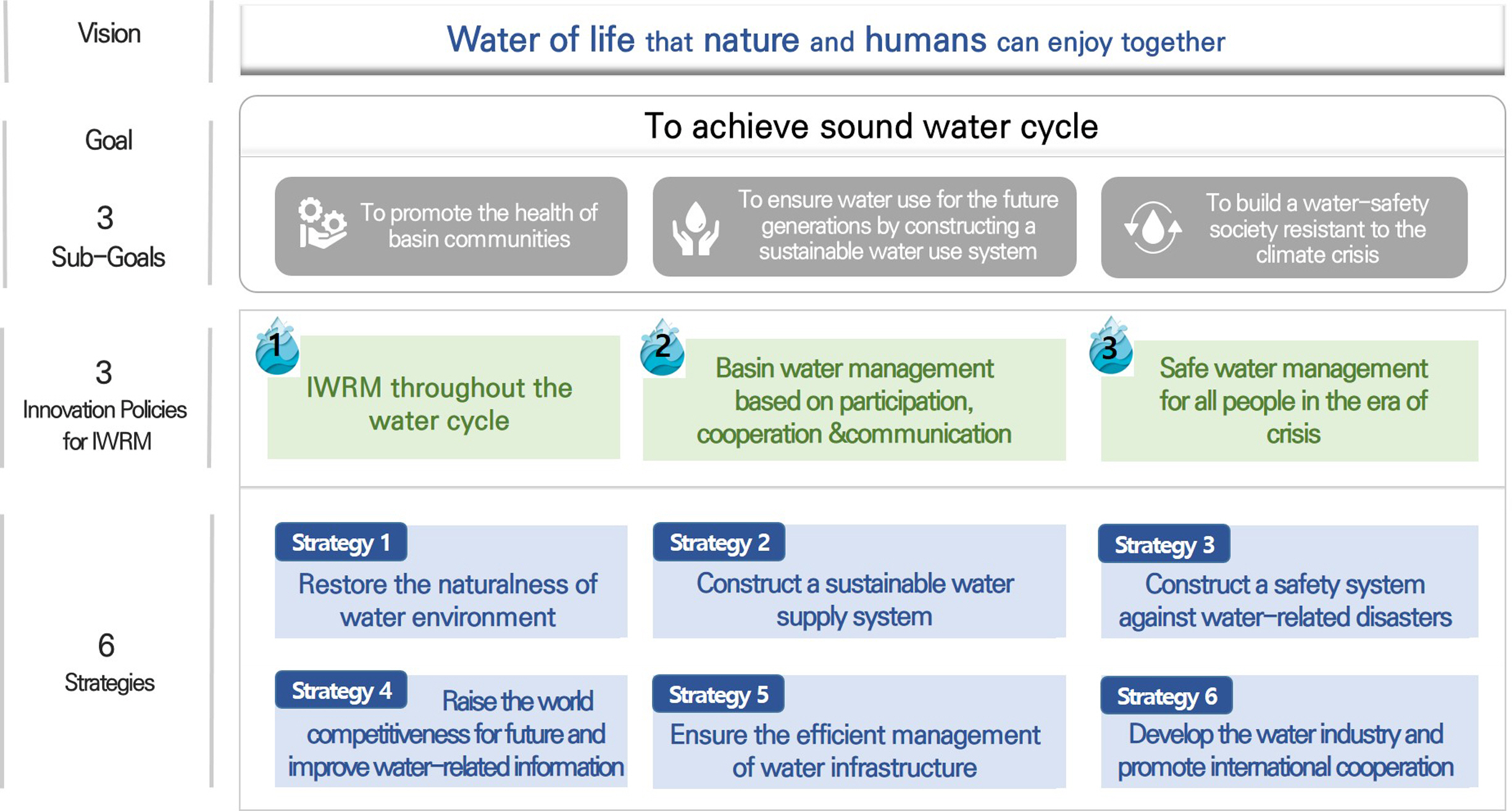 Vision

Water of life that nature and humans can enjoy together

Goal

To achieve sound water cycle

3 Sub-Goals

To promote the health of basin communities

To ensure water use for the future generations by constructing a sustainable water use system

To build a water-safety society resistant to the climate crisis

3 Innovation Policies for IWRM

1 IWRM throughout the water cycle

2 Basin water management based on participation, cooperation &communication

3 Safe water management for all people in the era of crisis

6 Strategies

Strategy 1
Restore the naturalness of water environment

Strategy 2
Construct a sustainable water supply system

Strategy 3
Construct a safety system against water-related disasters

Strategy 4
Raise the world competitiveness for future and improve water-related information

Strategy 5
Ensure the efficient management of water infrastructure

Strategy 6
Develop the water industry and promote international cooperation